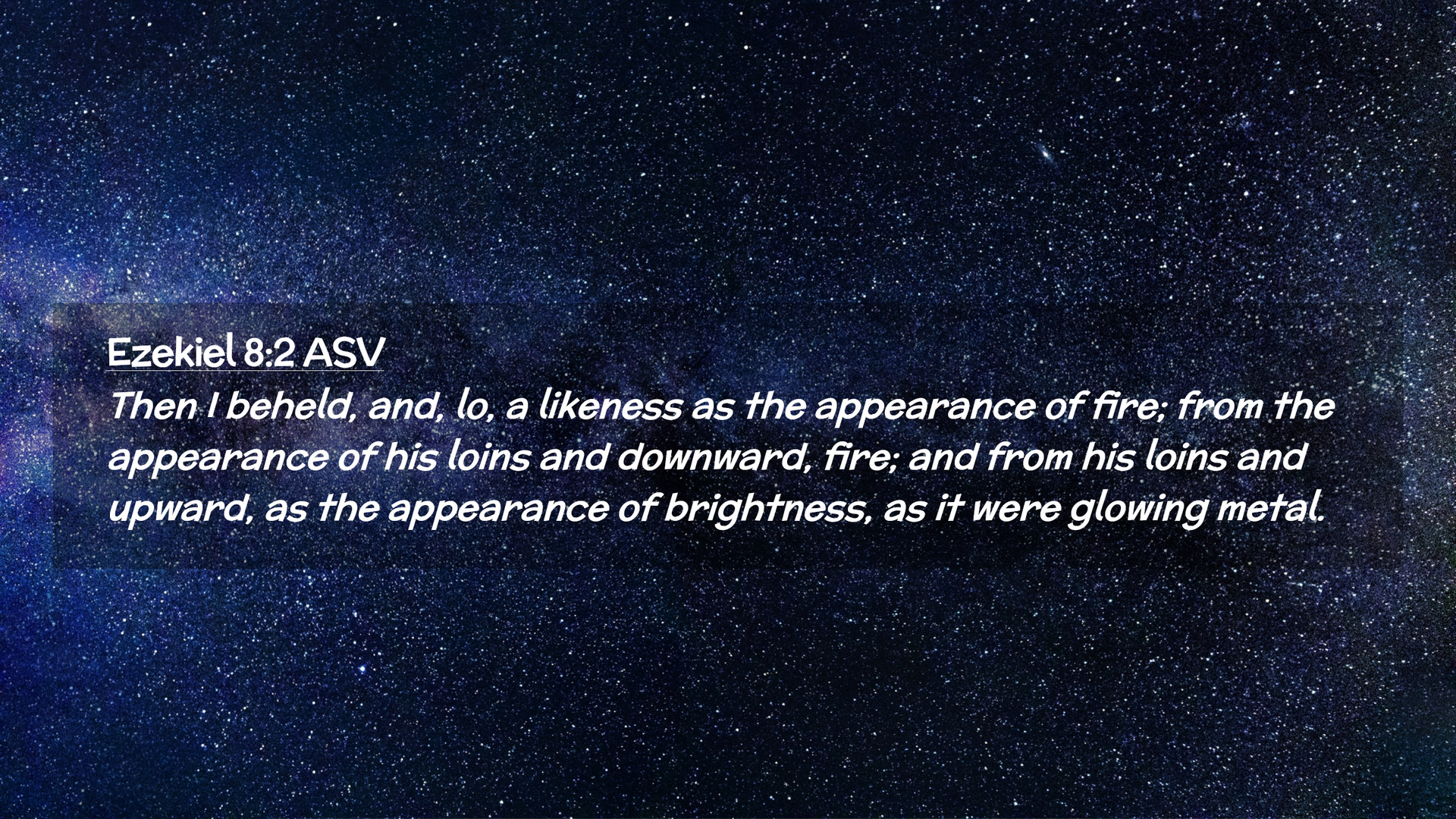 Ezekiel 8:2 ASV

Then I beheld, and, lo, a likeness as the appearance of fire; from the appearance of his loins and downward, fire; and from his loins and upward, as the appearance of brightness, as it were glowing metal.